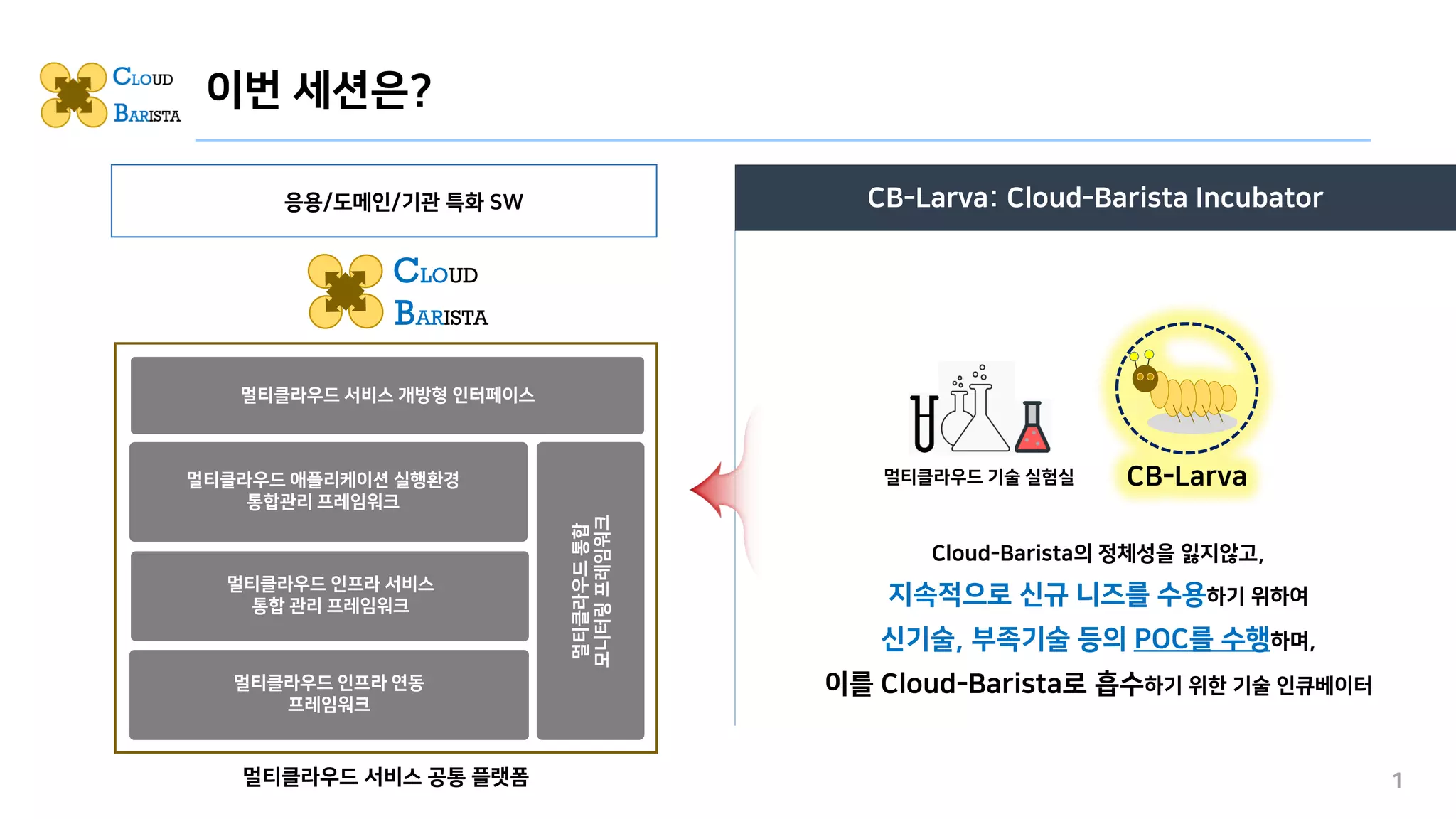 CLOUD BARISTA

이번 세션은?

응용/도메인/기관 특화 SW

CLOUD BARISTA

멀티클라우드 서비스 개방형 인터페이스

멀티클라우드 애플리케이션 실행환경 통합관리 프레임워크

멀티클라우드 인프라 서비스 통합 관리 프레임워크

멀티클라우드 인프라 연동 프레임워크

멀티클라우드 통합 모니터링 프레임워크

멀티클라우드 서비스 공통 플랫폼

CB-Larva: Cloud-Barista Incubator

멀티클라우드 기술 실험실

CB-Larva

Cloud-Barista의 정체성을 잃지않고,
지속적으로 신규 니즈를 수용하기 위하여
신기술, 부족기술 등의 POC를 수행하며,
이를 Cloud-Barista로 흡수하기 위한 기술 인큐베이터

1